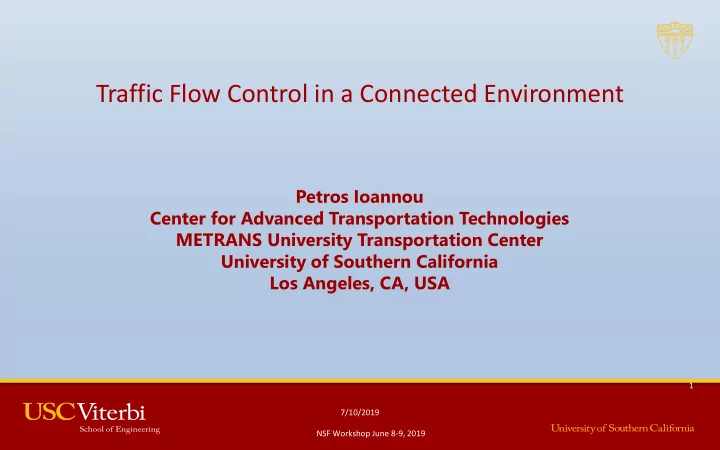 Traffic Flow Control in a Connected Environment

Petros Ioannou
Center for Advanced Transportation Technologies
METRANS University Transportation Center
University of Southern California
Los Angeles, CA, USA

1

USC Viterbi
School of Engineering

7/10/2019

NSF Workshop June 8-9, 2019

University of Southern California